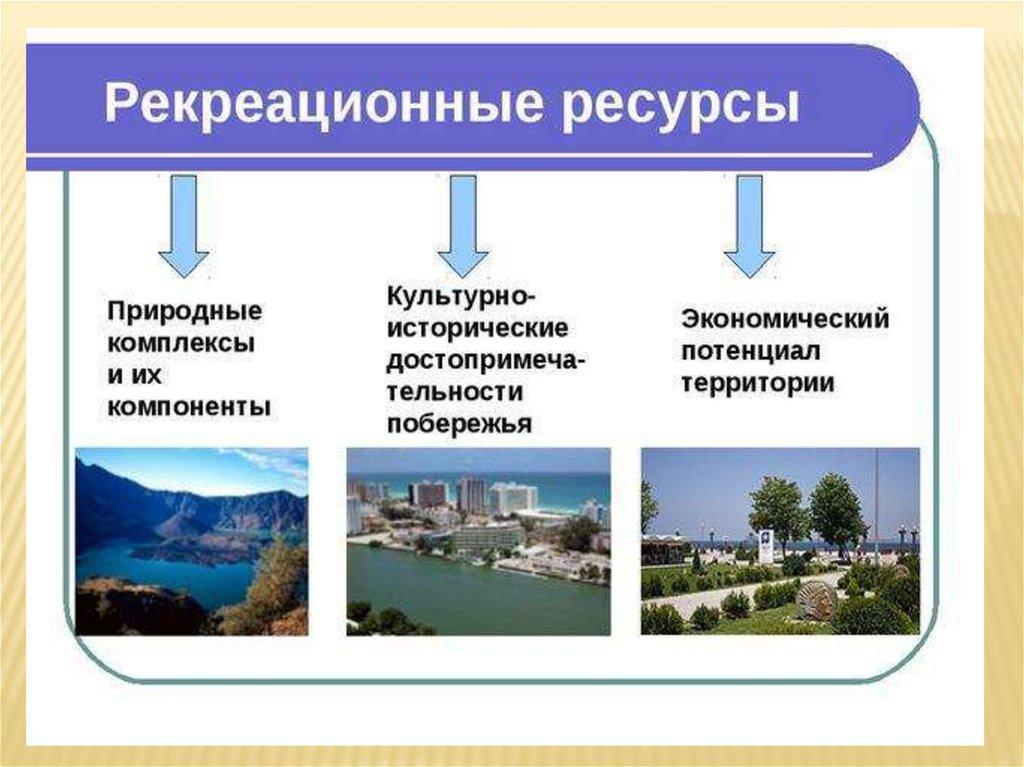 Рекреационные ресурсы

Природные комплексы и их компоненты

Культурно-исторические достопримечательности побережья

Экономический потенциал территории